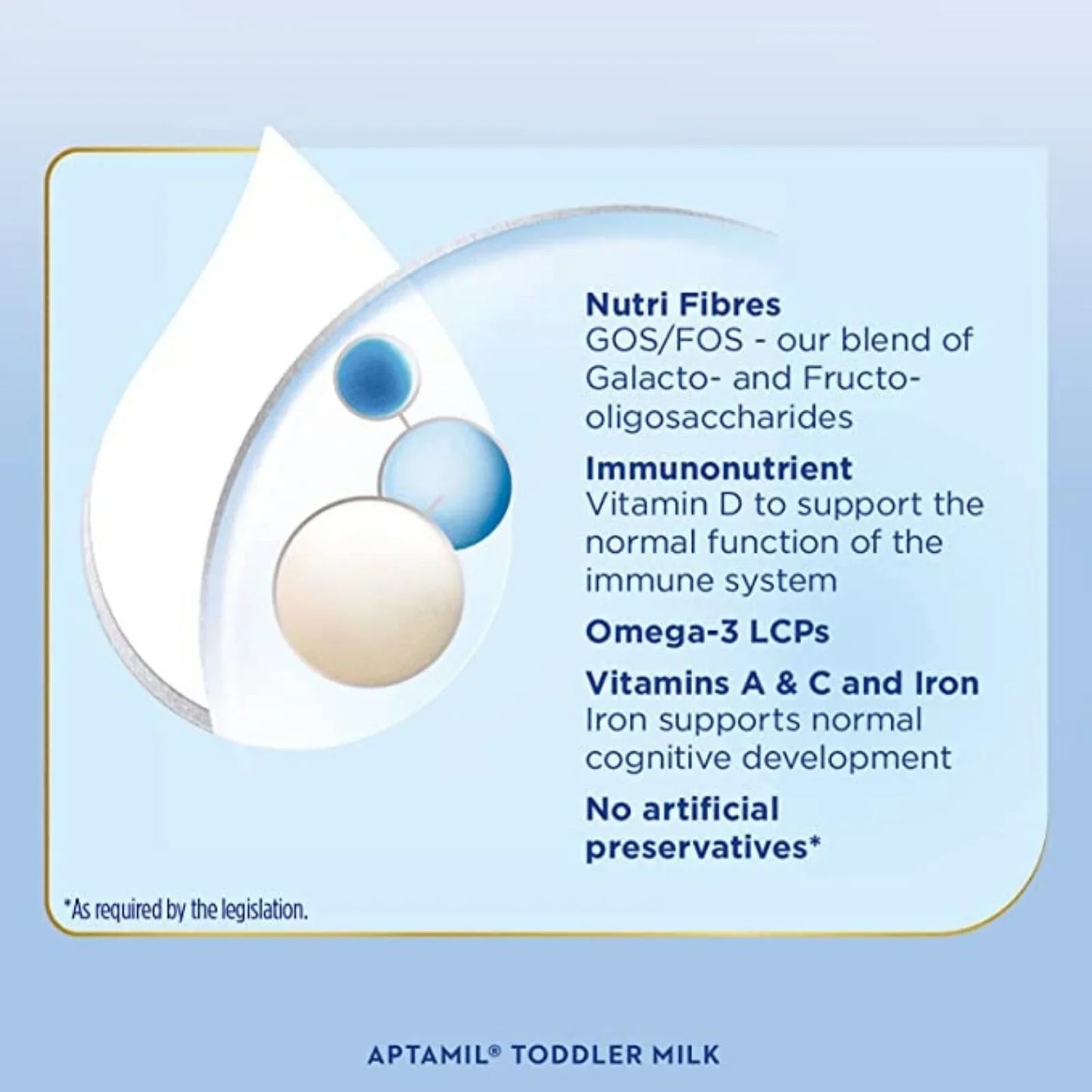 Nutri Fibres
GOS/FOS - our blend of Galacto- and Fructo-oligosaccharides

Immunonutrient
Vitamin D to support the normal function of the immune system

Omega-3 LCPs

Vitamins A & C and Iron
Iron supports normal cognitive development

No artificial preservatives*

*As required by the legislation.

APTAMIL® TODDLER MILK